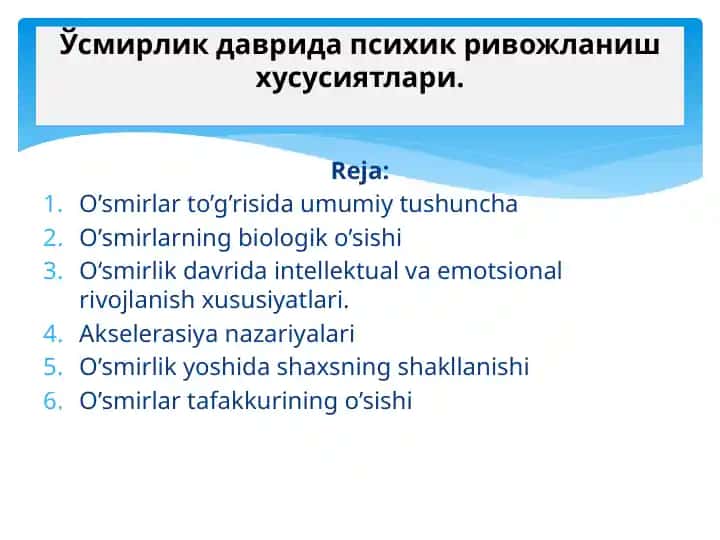 Ўсмирлик даврида психик ривожланиш хусусиятлари.

Reja:
1. O’smirlar to’g’risida umumiy tushuncha
2. O’smirlarning biologik o’sishi
3. O’smirlik davrida intellektual va emotsional rivojlanish xususiyatlari.
4. Akselerasiya nazariyalari
5. O’smirlik yoshida shaxsning shakllanishi
6. O’smirlar tafakkurining o’sishi